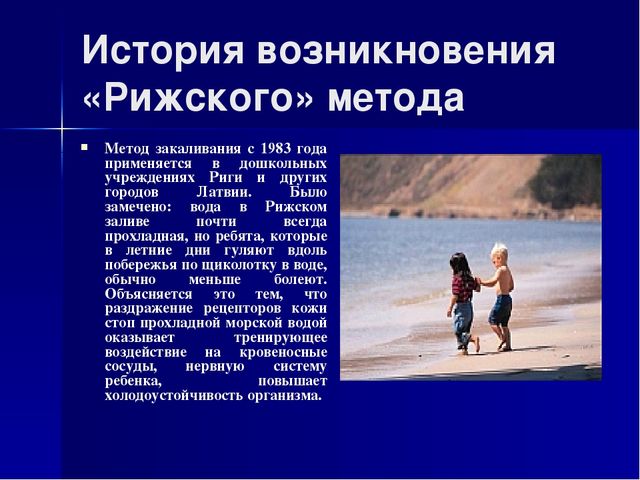 История возникновения «Рижского» метода

Метод закаливания с 1983 года применяется в дошкольных учреждениях Риги и других городов Латвии. Было замечено: вода в Рижском заливе почти всегда прохладная, но ребята, которые в летние дни гуляют вдоль побережья по щиколотку в воде, обычно меньше болеют. Объясняется это тем, что раздражение рецепторов кожи стоп прохладной морской водой оказывает тренирующее воздействие на кровеносные сосуды, нервную систему ребенка, повышает холодоустойчивость организма.